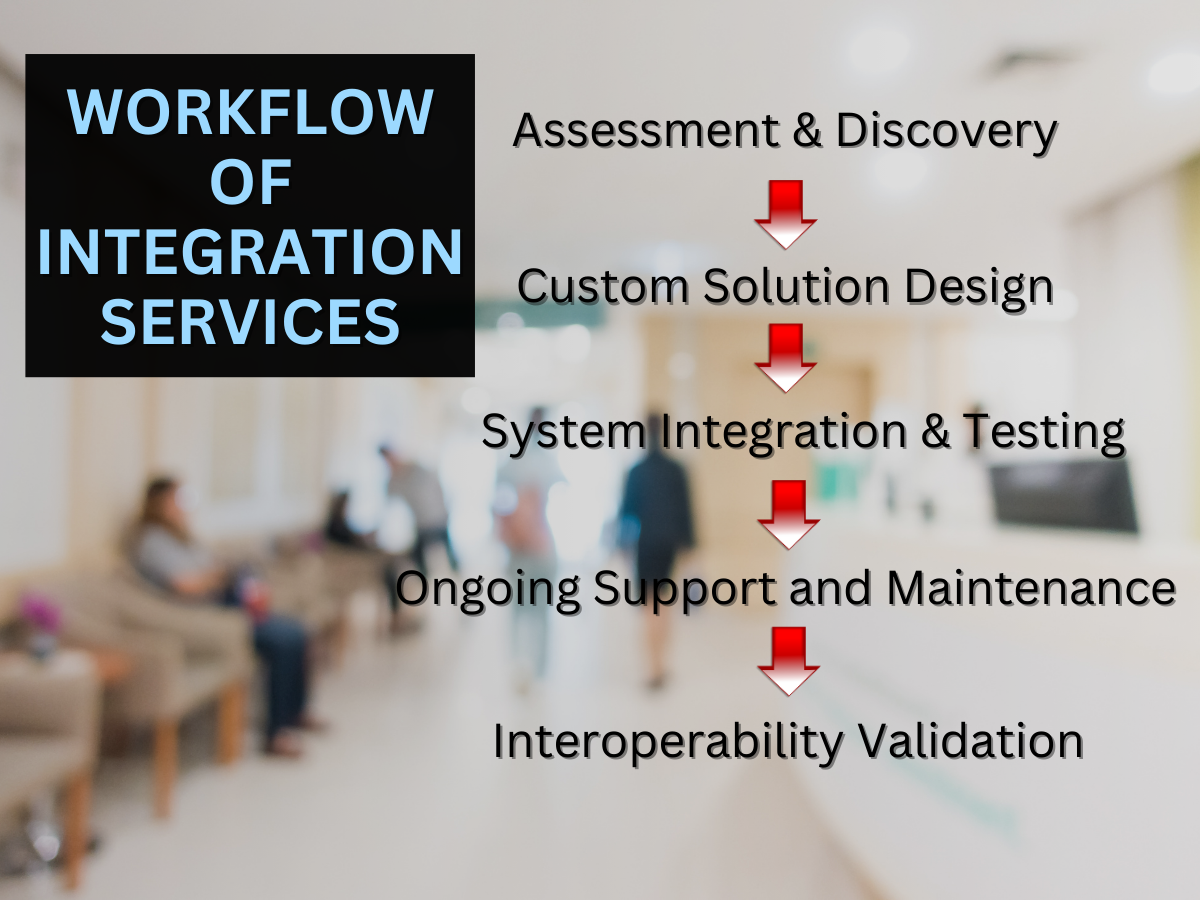 WORKFLOW OF INTEGRATION SERVICES

Assessment & Discovery

Custom Solution Design

System Integration & Testing

Ongoing Support and Maintenance

Interoperability Validation